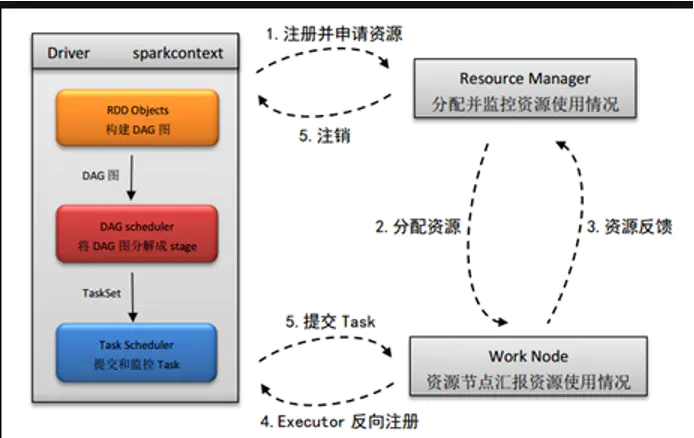 Driver sparkcontext

RDD Objects
构建 DAG 图

DAG 图

DAG scheduler
将 DAG 图分解成 stage

TaskSet

Task Scheduler
提交和监控 Task

1. 注册并申请资源

5. 注销

Resource Manager
分配并监控资源使用情况

2. 分配资源

3. 资源反馈

5. 提交 Task

4. Executor 反向注册

Work Node
资源节点汇报资源使用情况